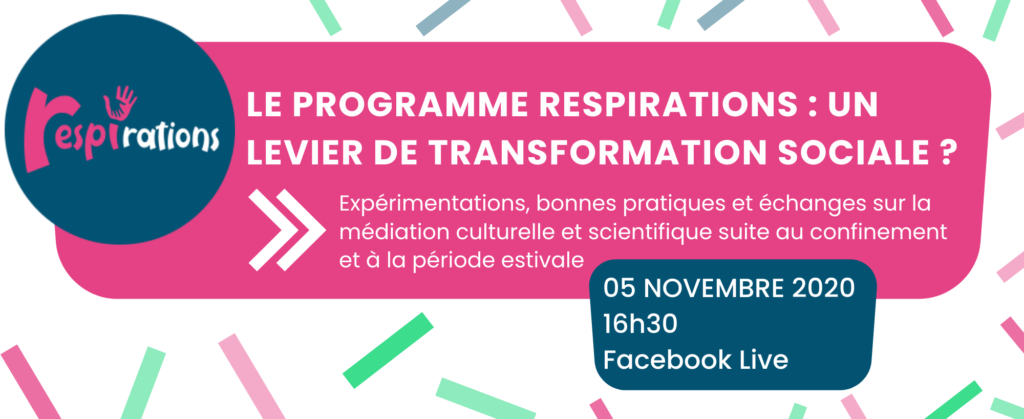 respirations

LE PROGRAMME RESPIRATIONS : UN LEVIER DE TRANSFORMATION SOCIALE ?

Expérimentations, bonnes pratiques et échanges sur la médiation culturelle et scientifique suite au confinement et à la période estivale

05 NOVEMBRE 2020
16h30
Facebook Live